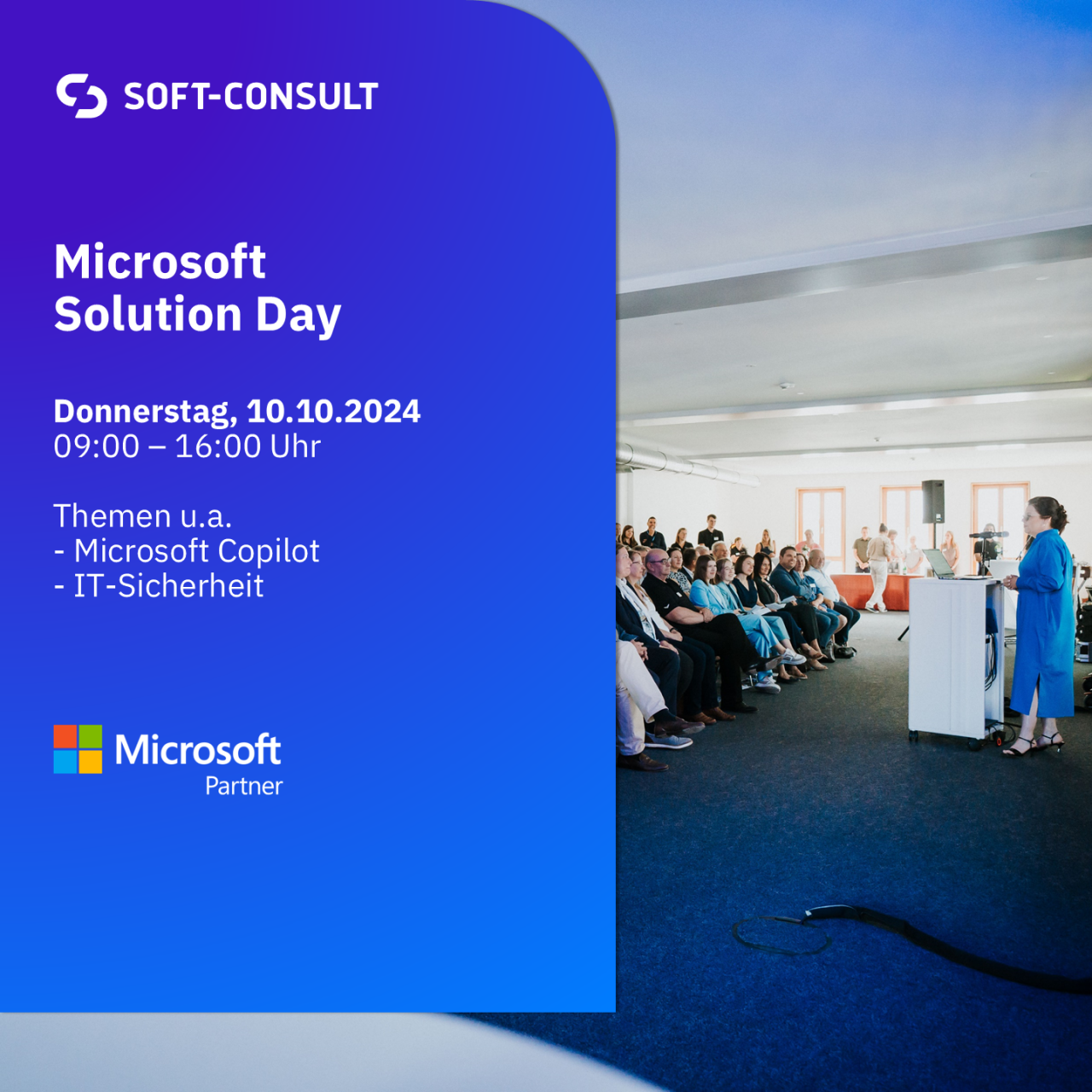 SOFT-CONSULT

Microsoft
Solution Day

Donnerstag, 10.10.2024
09:00 – 16:00 Uhr

Themen u.a.
- Microsoft Copilot
- IT-Sicherheit

Microsoft
Partner